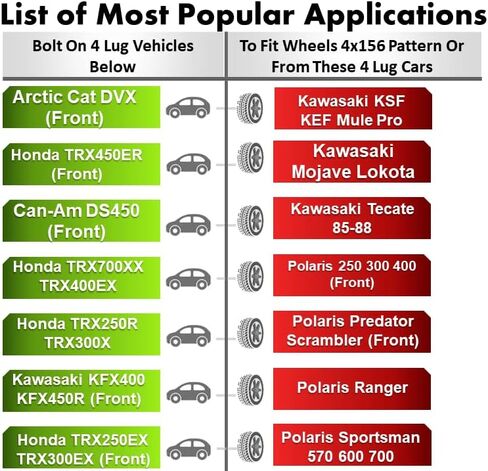 List of Most Popular Applications

| Bolt On 4 Lug Vehicles Below | To Fit Wheels 4x156 Pattern Or From These 4 Lug Cars |
|---|---|
| Arctic Cat DVX (Front) | Kawasaki KSF KEF Mule Pro |
| Honda TRX450ER (Front) | Kawasaki Mojave Lokota |
| Can-Am DS450 (Front) | Kawasaki Tecate 85-88 |
| Honda TRX700XX TRX400EX | Polaris 250 300 400 (Front) |
| Honda TRX250R TRX300X | Polaris Predator Scrambler (Front) |
| Kawasaki KFX400 KFX450R (Front) | Polaris Ranger |
| Honda TRX250EX TRX300EX (Front) | Polaris Sportsman 570 600 700 |